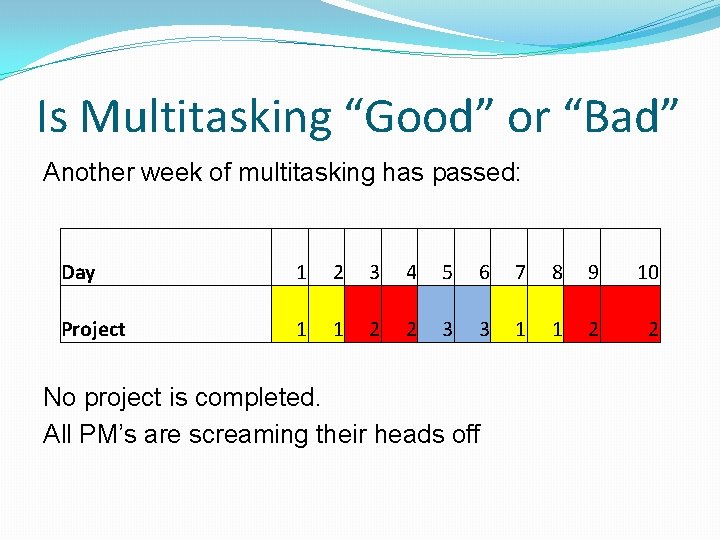 Is Multitasking “Good” or “Bad”

Another week of multitasking has passed:

| Day | 1 | 2 | 3 | 4 | 5 | 6 | 7 | 8 | 9 | 10 |
|---|---|---|---|---|---|---|---|---|---|---|
| Project | 1 | 1 | 2 | 2 | 3 | 3 | 1 | 1 | 2 | 2 |

No project is completed.

All PM’s are screaming their heads off